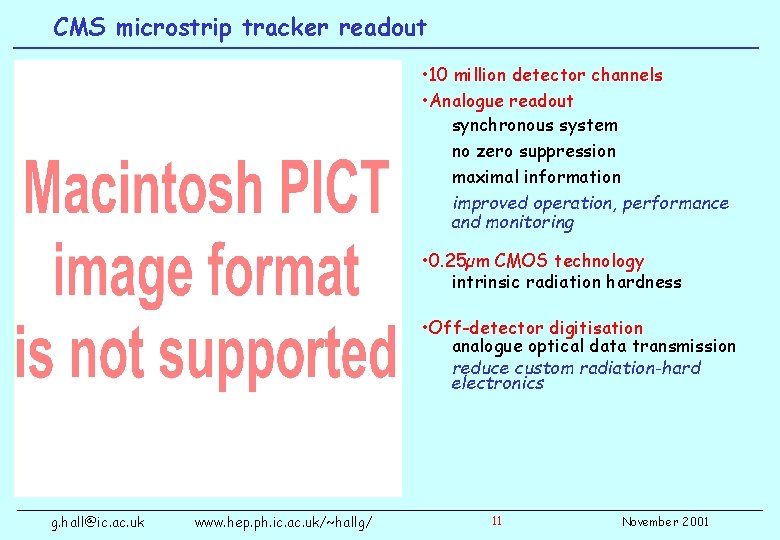 CMS microstrip tracker readout

Macintosh PICT image format is not supported

•10 million detector channels
•Analogue readout
synchronous system
no zero suppression
maximal information
improved operation, performance and monitoring

•0.25μm CMOS technology
intrinsic radiation hardness

•Off-detector digitisation
analogue optical data transmission
reduce custom radiation-hard electronics

g.hall@ic.ac.uk www.hep.ph.ic.ac.uk/~hallg/ 11 November 2001